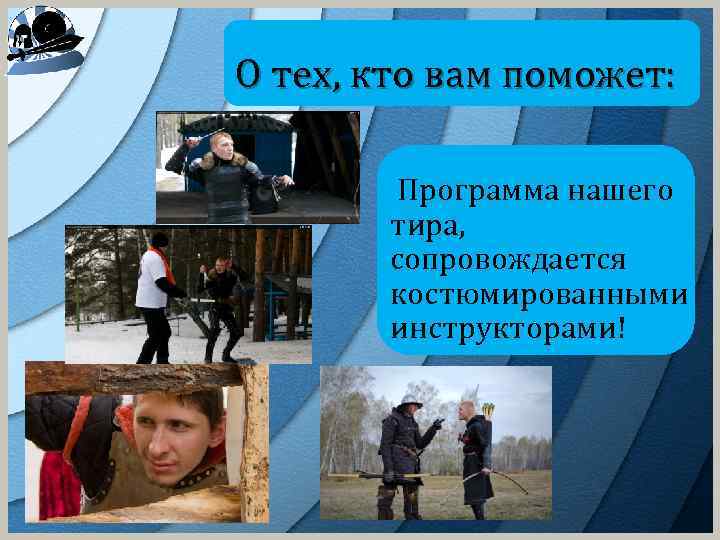 О тех, кто вам поможет:

Программа нашего тира, сопровождается костюмированными инструкторами!